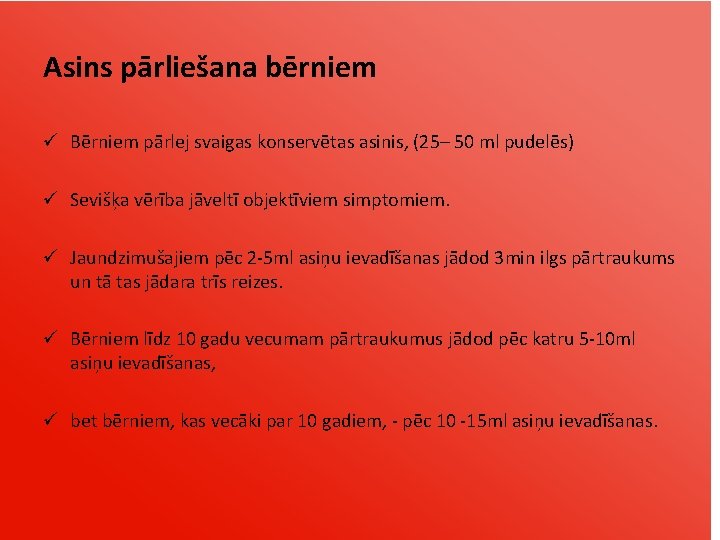 Asins pārliešana bērniem

✓ Bērniem pārlej svaigas konservētas asinis, (25– 50 ml pudelēs)

✓ Sevišķa vērība jāveltī objektīviem simptomiem.

✓ Jaundzimušajiem pēc 2-5ml asiņu ievadīšanas jādod 3min ilgs pārtraukums un tā tas jādara trīs reizes.

✓ Bērniem līdz 10 gadu vecumam pārtraukumus jādod pēc katru 5-10ml asiņu ievadīšanas,

✓ bet bērniem, kas vecāki par 10 gadiem, - pēc 10 -15ml asiņu ievadīšanas.